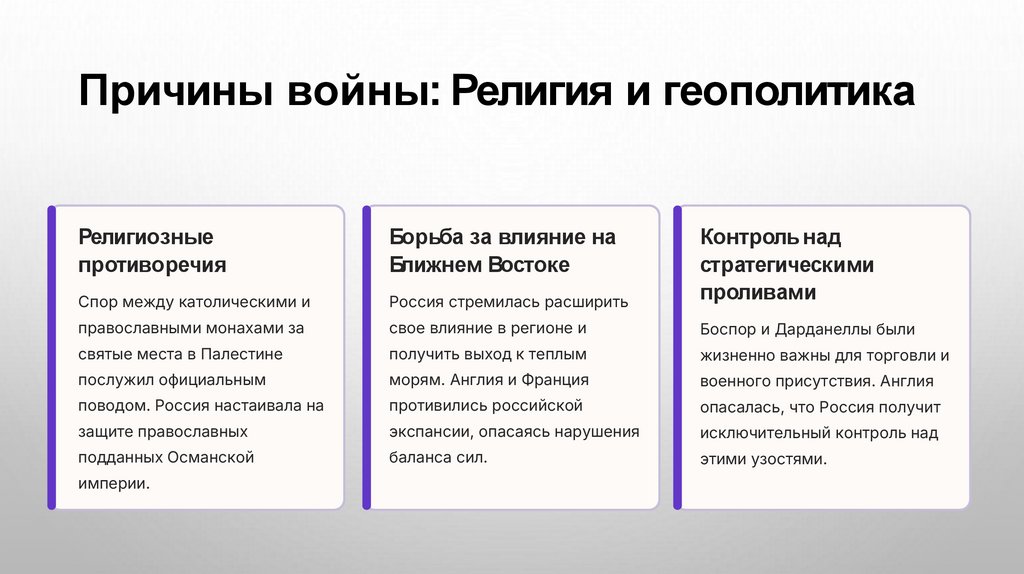 Причины войны: Религия и геополитика

Религиозные противоречия

Спор между католическими и православными монахами за святые места в Палестине послужил официальным поводом. Россия настаивала на защите православных подданных Османской империи.

Борьба за влияние на Ближнем Востоке

Россия стремилась расширить свое влияние в регионе и получить выход к теплым морям. Англия и Франция противились российской экспансии, опасаясь нарушения баланса сил.

Контроль над стратегическими проливами

Боспор и Дарданеллы были жизненно важны для торговли и военного присутствия. Англия опасалась, что Россия получит исключительный контроль над этими узостями.